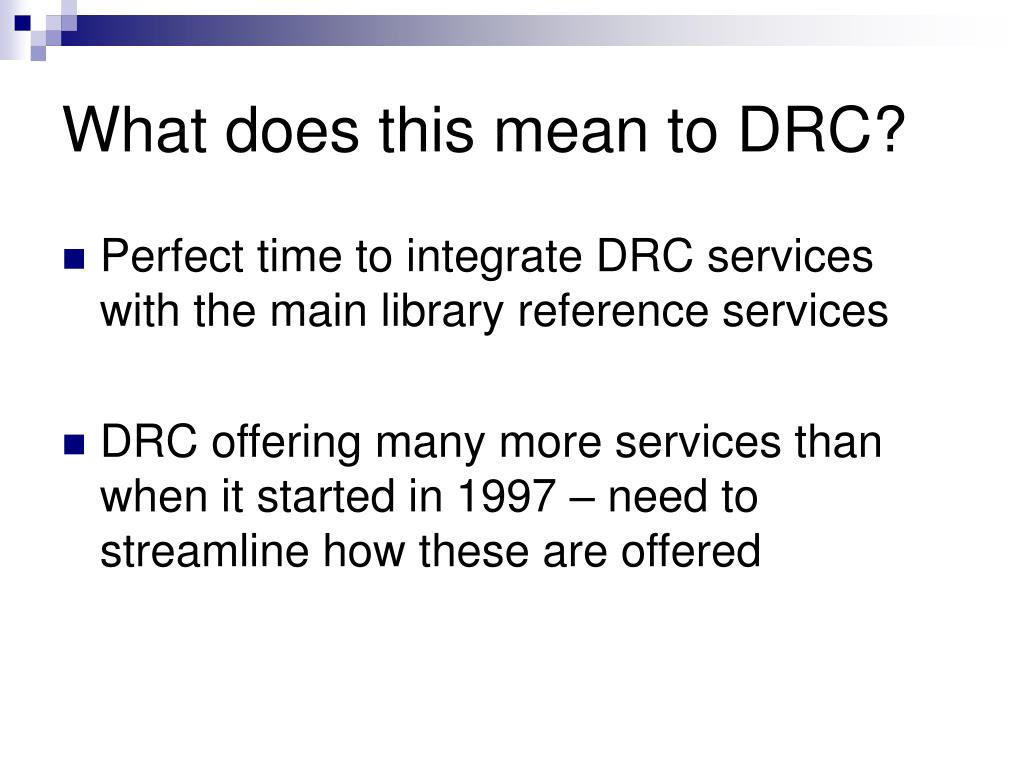 What does this mean to DRC?

Perfect time to integrate DRC services with the main library reference services

DRC offering many more services than when it started in 1997 – need to streamline how these are offered